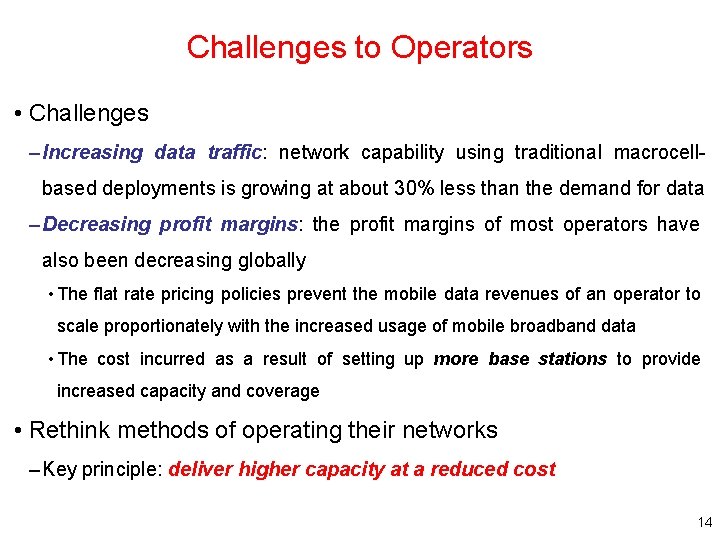 Challenges to Operators

• Challenges

– Increasing data traffic: network capability using traditional macrocell-based deployments is growing at about 30% less than the demand for data

– Decreasing profit margins: the profit margins of most operators have also been decreasing globally

• The flat rate pricing policies prevent the mobile data revenues of an operator to scale proportionately with the increased usage of mobile broadband data

• The cost incurred as a result of setting up more base stations to provide increased capacity and coverage

• Rethink methods of operating their networks

– Key principle: deliver higher capacity at a reduced cost

14